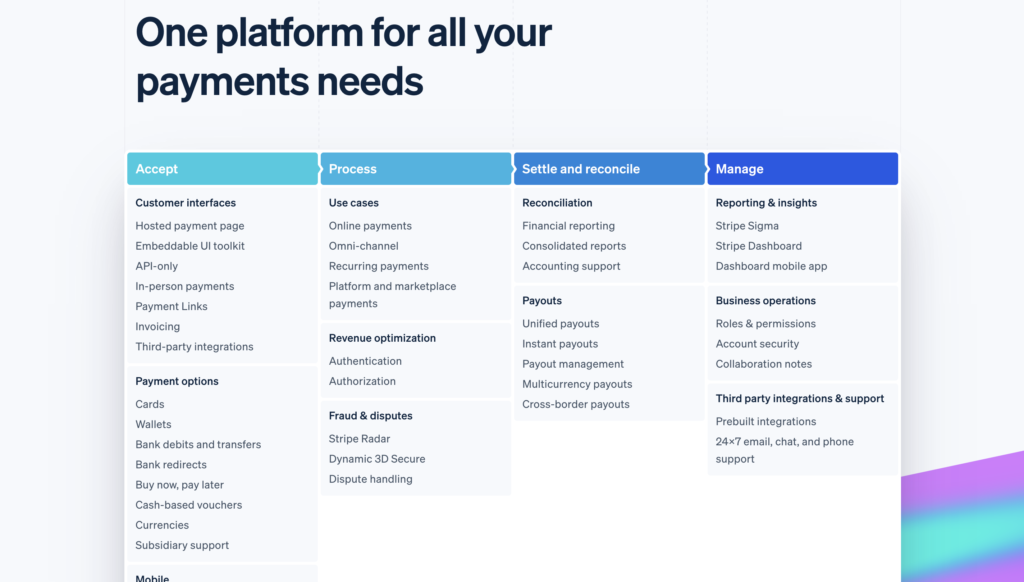 One platform for all your payments needs

Accept

Customer interfaces
Hosted payment page
Embeddable UI toolkit
API-only
In-person payments
Payment Links
Invoicing
Third-party integrations

Payment options
Cards
Wallets
Bank debits and transfers
Bank redirects
Buy now, pay later
Cash-based vouchers
Currencies
Subsidiary support

Mobile

Process

Use cases
Online payments
Omni-channel
Recurring payments
Platform and marketplace payments

Revenue optimization
Authentication
Authorization

Fraud & disputes
Stripe Radar
Dynamic 3D Secure
Dispute handling

Settle and reconcile

Reconciliation
Financial reporting
Consolidated reports
Accounting support

Payouts
Unified payouts
Instant payouts
Payout management
Multicurrency payouts
Cross-border payouts

Manage

Reporting & insights
Stripe Sigma
Stripe Dashboard
Dashboard mobile app

Business operations
Roles & permissions
Account security
Collaboration notes

Third party integrations & support
Prebuilt integrations
24×7 email, chat, and phone support